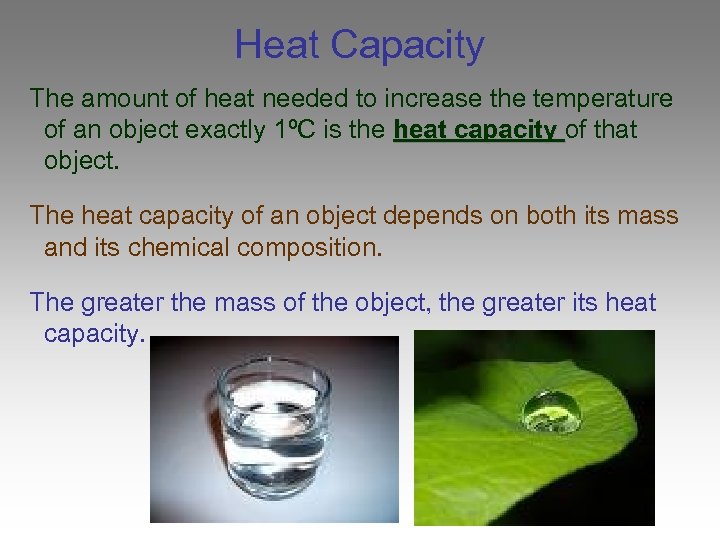 Heat Capacity

The amount of heat needed to increase the temperature of an object exactly 1ºC is the heat capacity of that object.

The heat capacity of an object depends on both its mass and its chemical composition.

The greater the mass of the object, the greater its heat capacity.